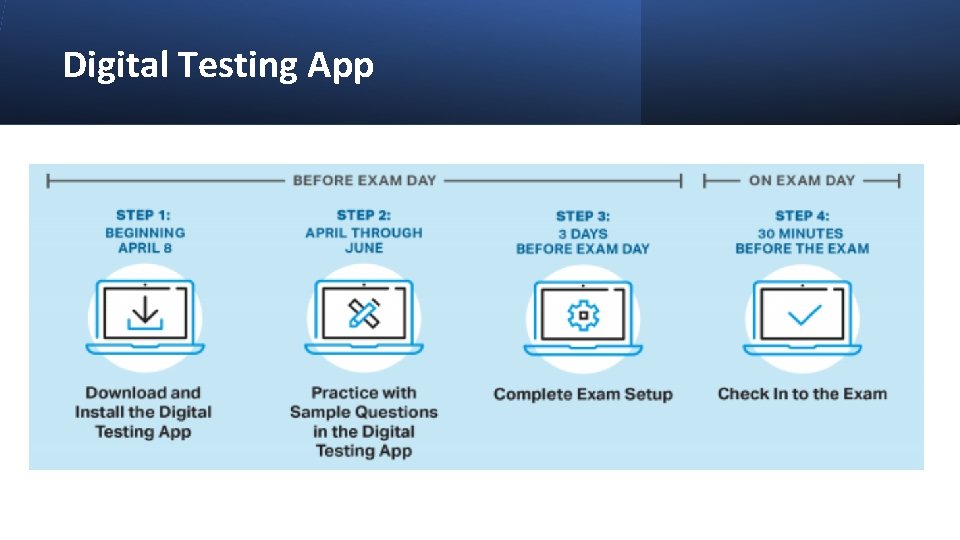 Digital Testing App

BEFORE EXAM DAY

ON EXAM DAY

STEP 1:
BEGINNING
APRIL 8

Download and Install the Digital Testing App

STEP 2:
APRIL THROUGH
JUNE

Practice with Sample Questions in the Digital Testing App

STEP 3:
3 DAYS
BEFORE EXAM DAY

Complete Exam Setup

STEP 4:
30 MINUTES
BEFORE THE EXAM

Check In to the Exam